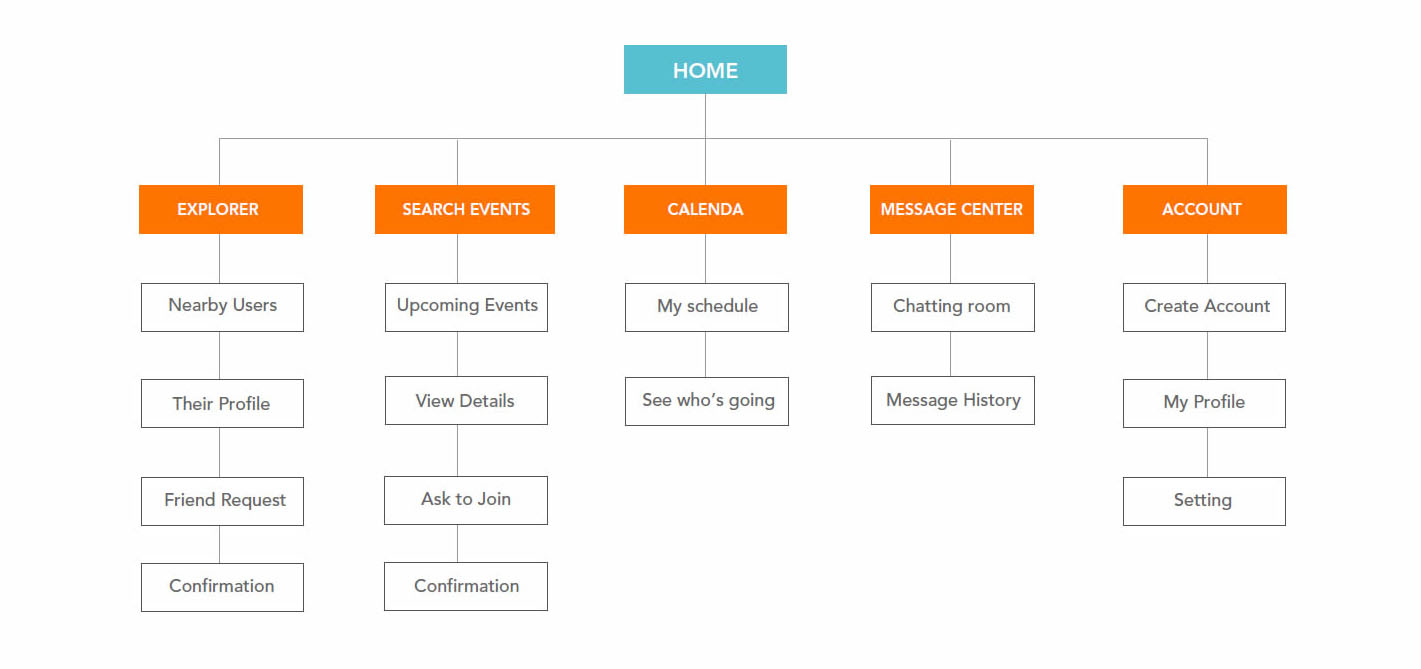 HOME

EXPLORER

Nearby Users

Their Profile

Friend Request

Confirmation

SEARCH EVENTS

Upcoming Events

View Details

Ask to Join

Confirmation

CALENDA

My schedule

See who's going

MESSAGE CENTER

Chatting room

Message History

ACCOUNT

Create Account

My Profile

Setting